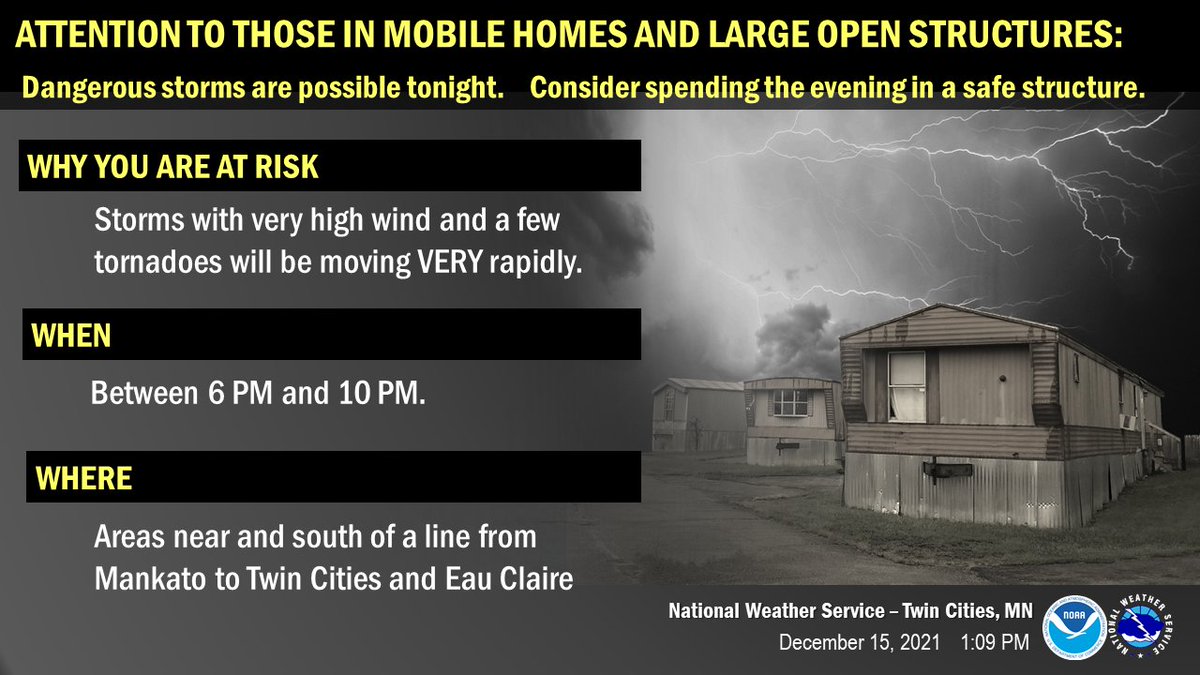 ATTENTION TO THOSE IN MOBILE HOMES AND LARGE OPEN STRUCTURES:

Dangerous storms are possible tonight. Consider spending the evening in a safe structure.

WHY YOU ARE AT RISK

Storms with very high wind and a few tornadoes will be moving VERY rapidly.

WHEN

Between 6 PM and 10 PM.

WHERE

Areas near and south of a line from Mankato to Twin Cities and Eau Claire

National Weather Service – Twin Cities, MN
December 15, 2021 1:09 PM

NOAA

NATIONAL WEATHER SERVICE